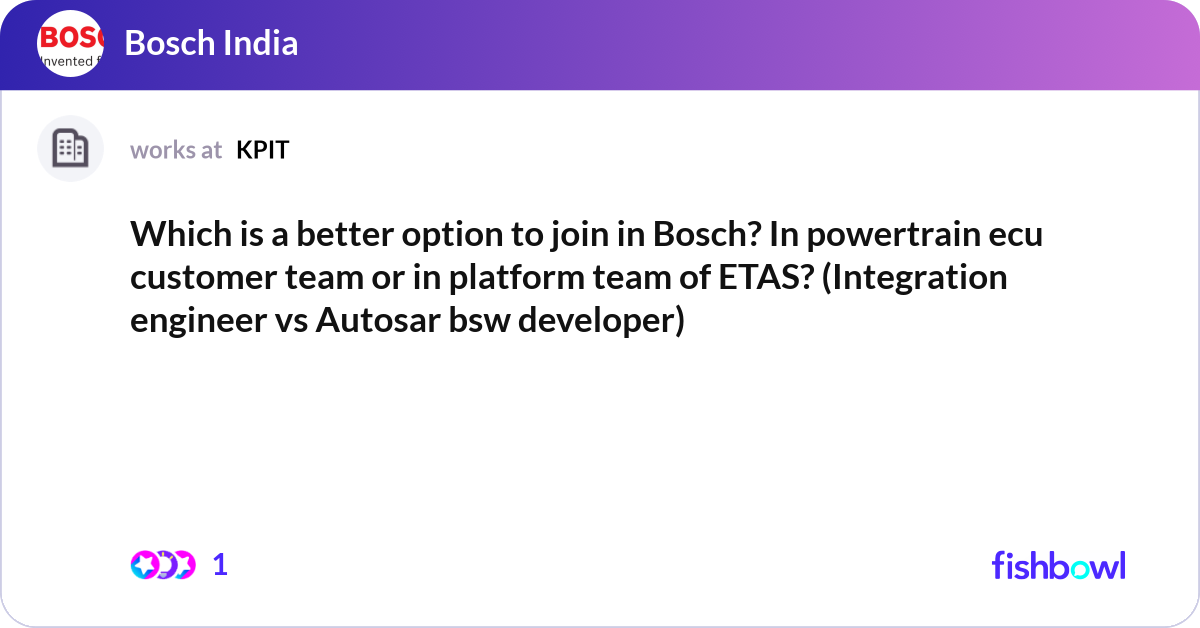 BOSC
Invented f

Bosch India

works at KPIT

Which is a better option to join in Bosch? In powertrain ecu customer team or in platform team of ETAS? (Integration engineer vs Autosar bsw developer)

1

fishbowl